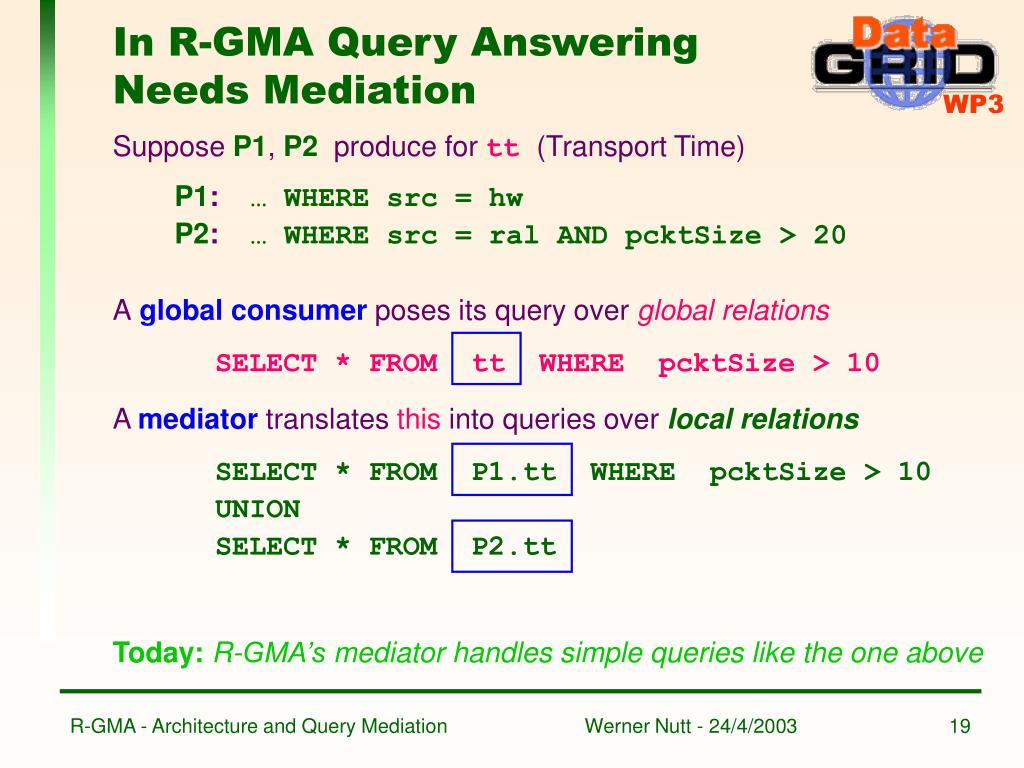 In R-GMA Query Answering Needs Mediation

Data GRID WP3

Suppose P1, P2 produce for tt (Transport Time)

P1: … WHERE src = hw
P2: … WHERE src = ral AND pcktSize > 20

A global consumer poses its query over global relations

SELECT * FROM tt WHERE pcktSize > 10

A mediator translates this into queries over local relations

SELECT * FROM P1.tt WHERE pcktSize > 10
UNION
SELECT * FROM P2.tt

Today: R-GMA's mediator handles simple queries like the one above

R-GMA - Architecture and Query Mediation   Werner Nutt - 24/4/2003   19